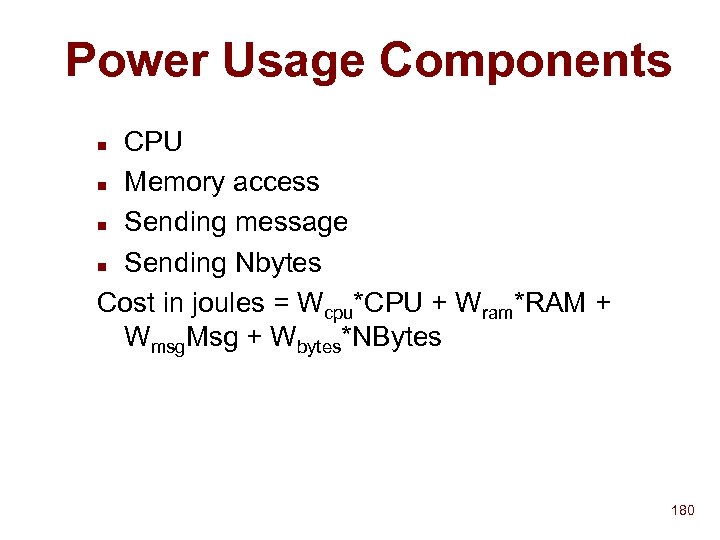 Power Usage Components

- CPU
- Memory access
- Sending message
- Sending Nbytes

Cost in joules = $W_{cpu}$*CPU + $W_{ram}$*RAM + $W_{msg}$Msg + $W_{bytes}$*NBytes

180